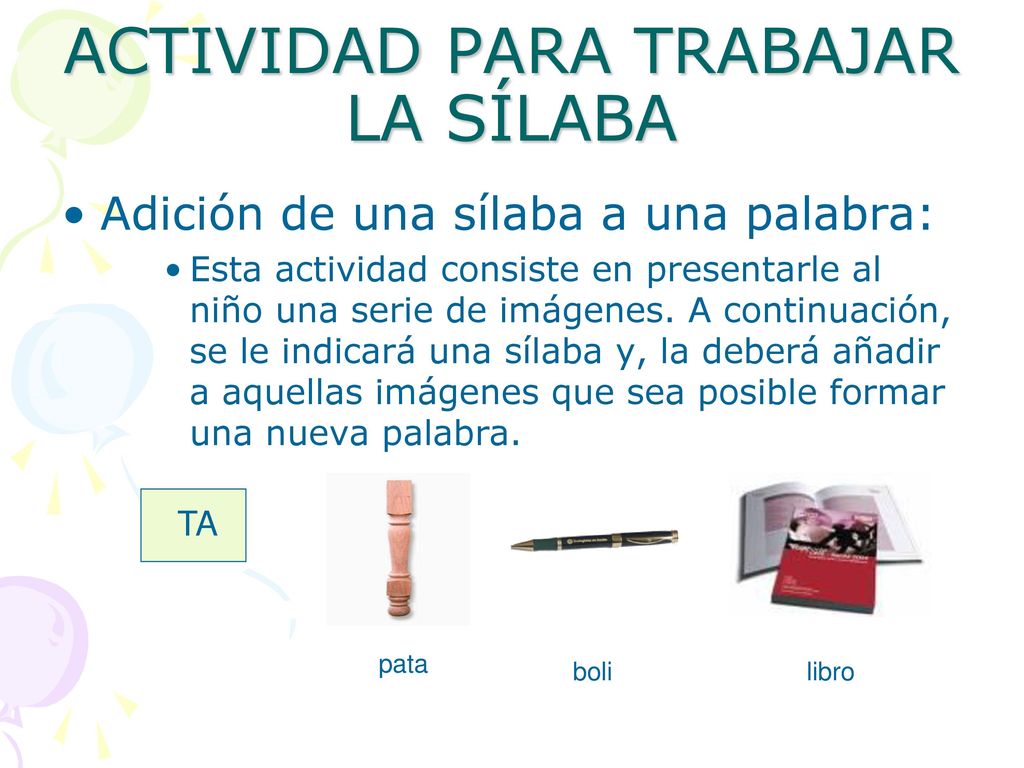 ACTIVIDAD PARA TRABAJAR LA SÍLABA

• Adición de una sílaba a una palabra:

• Esta actividad consiste en presentarle al niño una serie de imágenes. A continuación, se le indicará una sílaba y, la deberá añadir a aquellas imágenes que sea posible formar una nueva palabra.

TA

pata

boli

libro